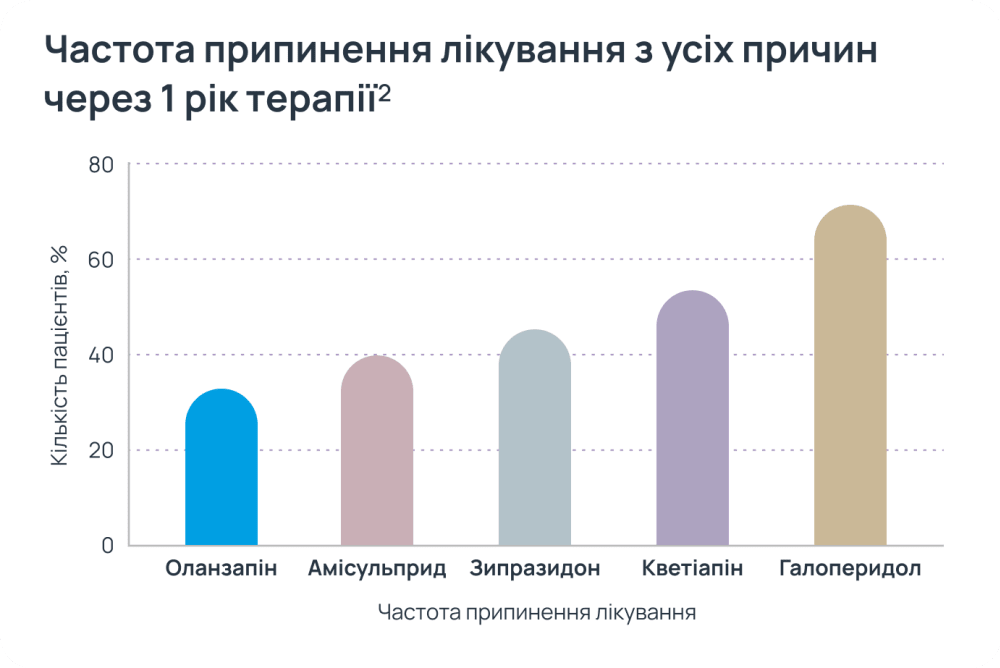 Частота припинення лікування з усіх причин через 1 рік терапії$^2$

Кількість пацієнтів, %

80
60
40
20
0

Оланзапін
Амісульприд
Зипразидон
Кветіапін
Галоперидол

Частота припинення лікування